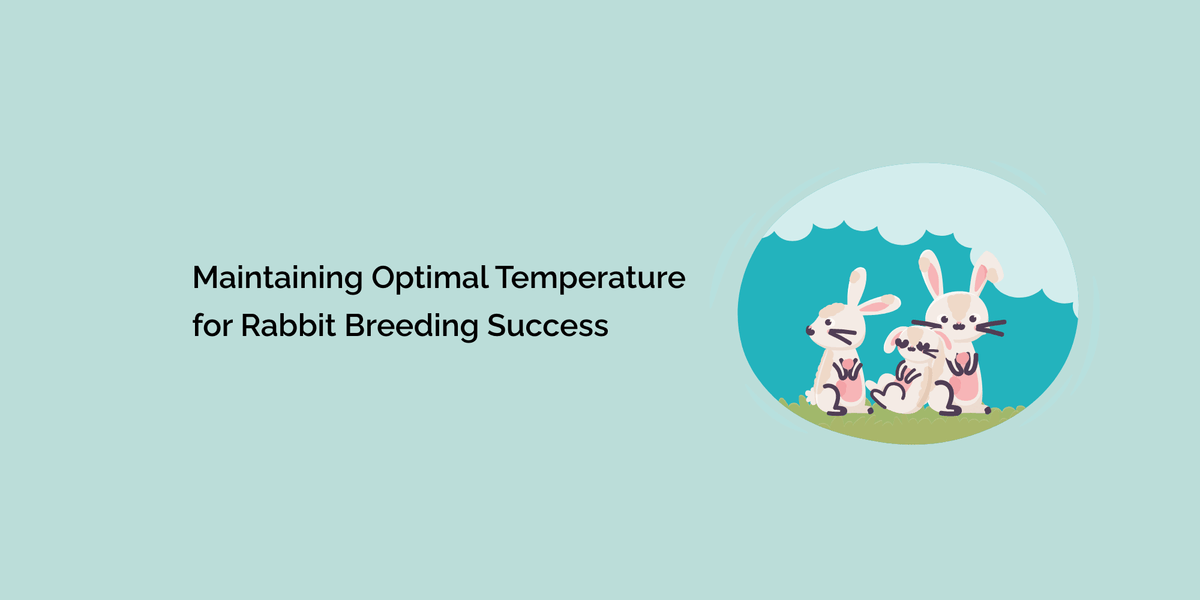 Maintaining Optimal Temperature for Rabbit Breeding Success